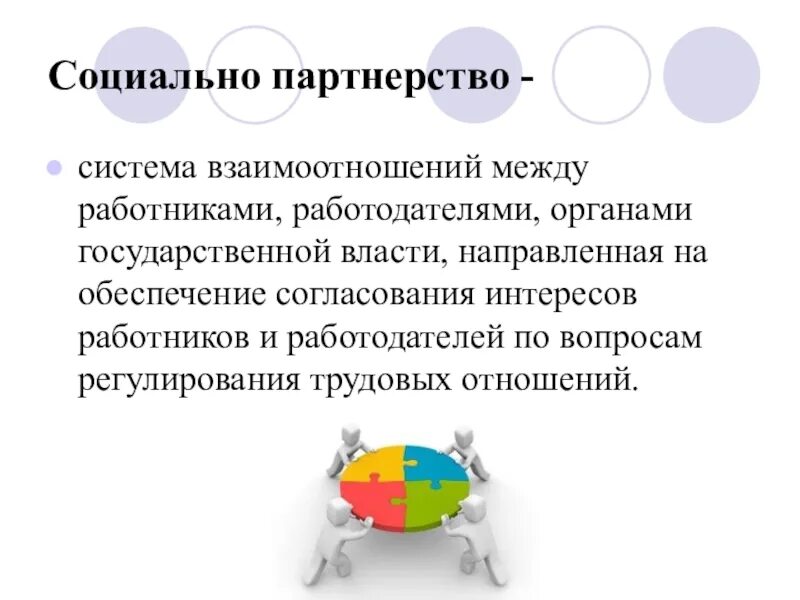 Социально партнерство -

система взаимоотношений между работниками, работодателями, органами государственной власти, направленная на обеспечение согласования интересов работников и работодателей по вопросам регулирования трудовых отношений.